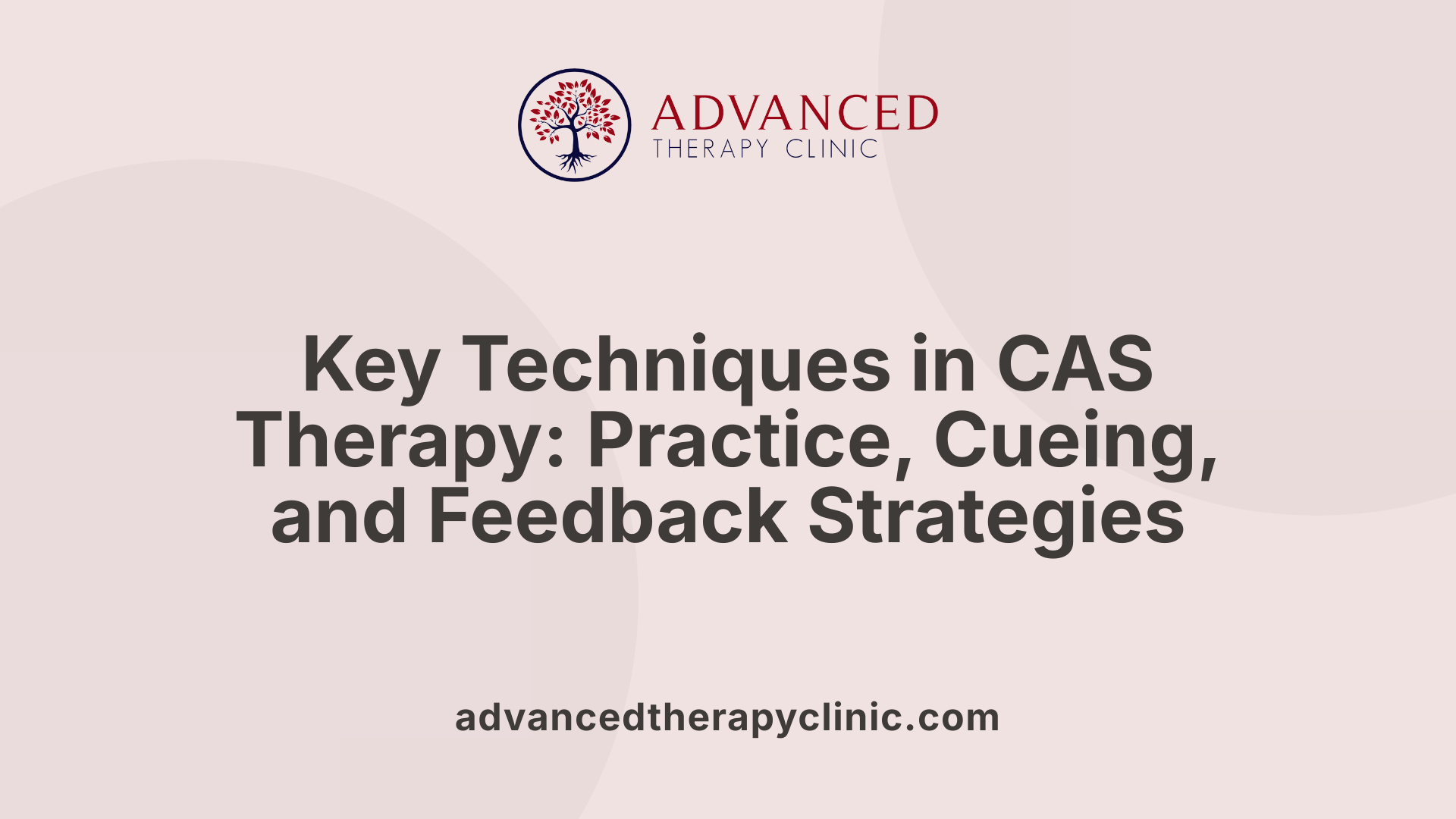 ADVANCED
THERAPY CLINIC

Key Techniques in CAS Therapy: Practice, Cueing, and Feedback Strategies

advancedtherapyclinic.com